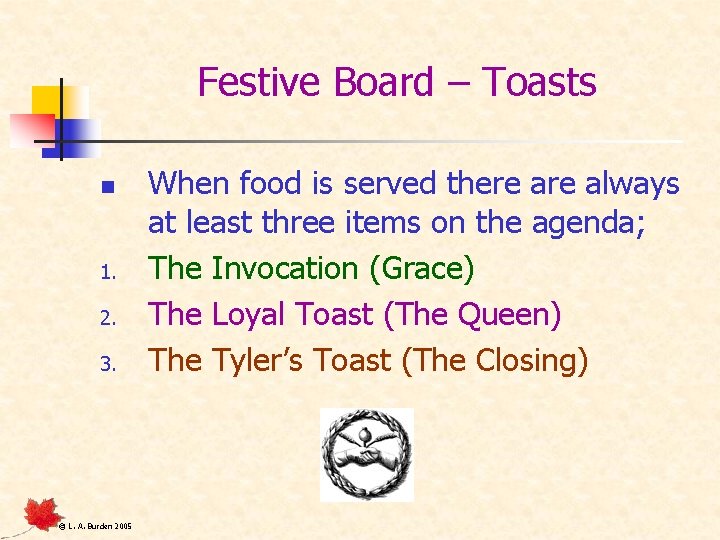 Festive Board – Toasts

When food is served there are always at least three items on the agenda;

1. The Invocation (Grace)
2. The Loyal Toast (The Queen)
3. The Tyler's Toast (The Closing)

© L. A. Burden 2005